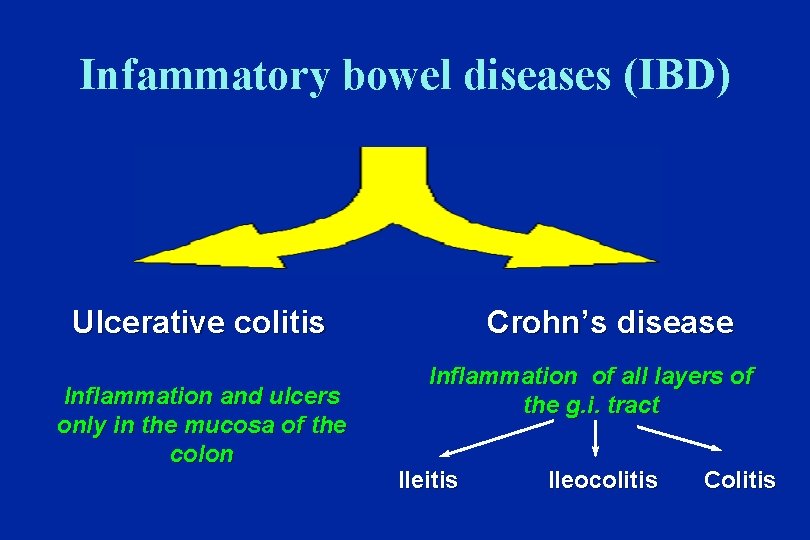 Infammatory bowel diseases (IBD)

Ulcerative colitis

Inflammation and ulcers only in the mucosa of the colon

Crohn's disease

Inflammation of all layers of the g.i. tract

Ileitis

Ileocolitis

Colitis